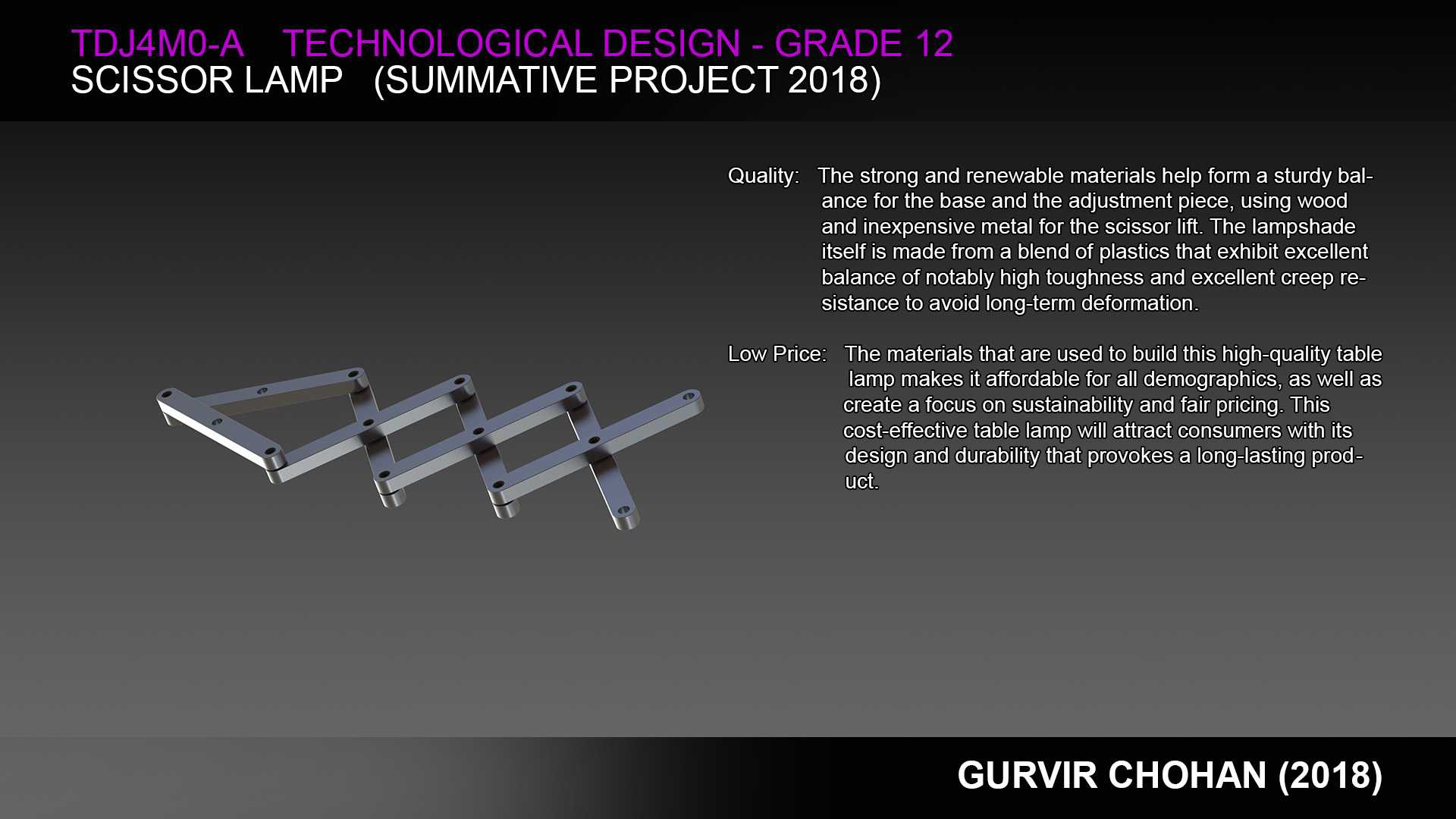 TDJ4M0-A TECHNOLOGICAL DESIGN - GRADE 12
SCISSOR LAMP (SUMMATIVE PROJECT 2018)

Quality: The strong and renewable materials help form a sturdy balance for the base and the adjustment piece, using wood and inexpensive metal for the scissor lift. The lampshade itself is made from a blend of plastics that exhibit excellent balance of notably high toughness and excellent creep resistance to avoid long-term deformation.

Low Price: The materials that are used to build this high-quality table lamp makes it affordable for all demographics, as well as create a focus on sustainability and fair pricing. This cost-effective table lamp will attract consumers with its design and durability that provokes a long-lasting product.

GURVIR CHOHAN (2018)